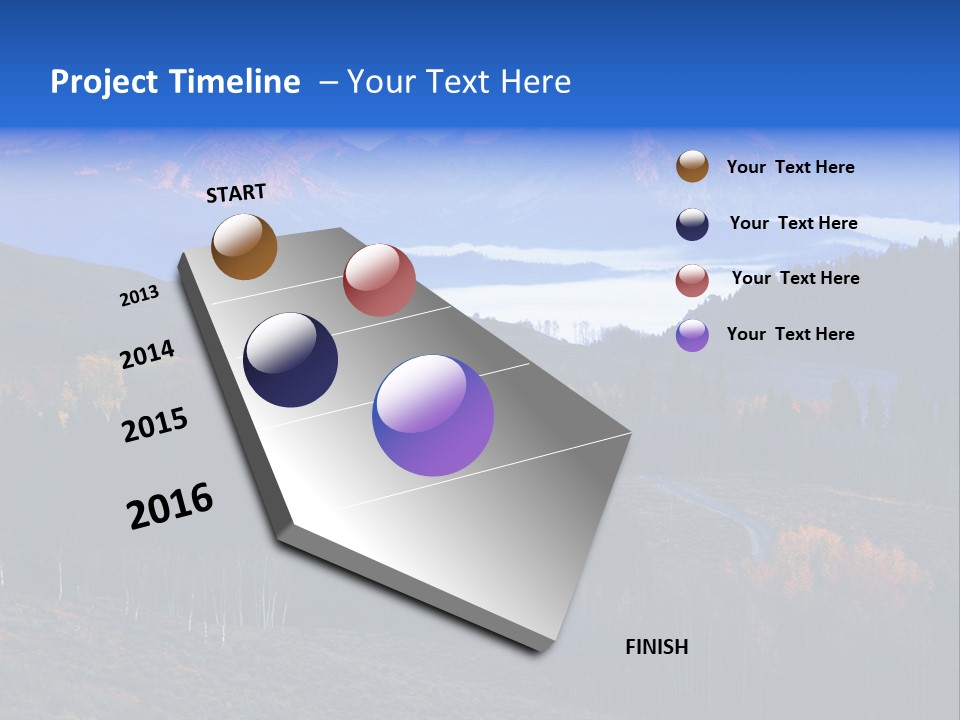 Project Timeline – Your Text Here

START

2013

2014

2015

2016

FINISH

Your Text Here

Your Text Here

Your Text Here

Your Text Here